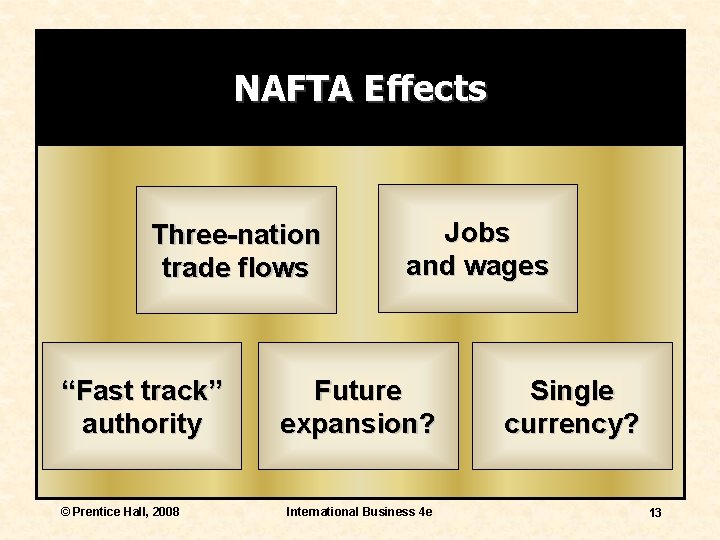 NAFTA Effects

Three-nation trade flows

Jobs and wages

“Fast track” authority

Future expansion?

Single currency?

© Prentice Hall, 2008

International Business 4e

13